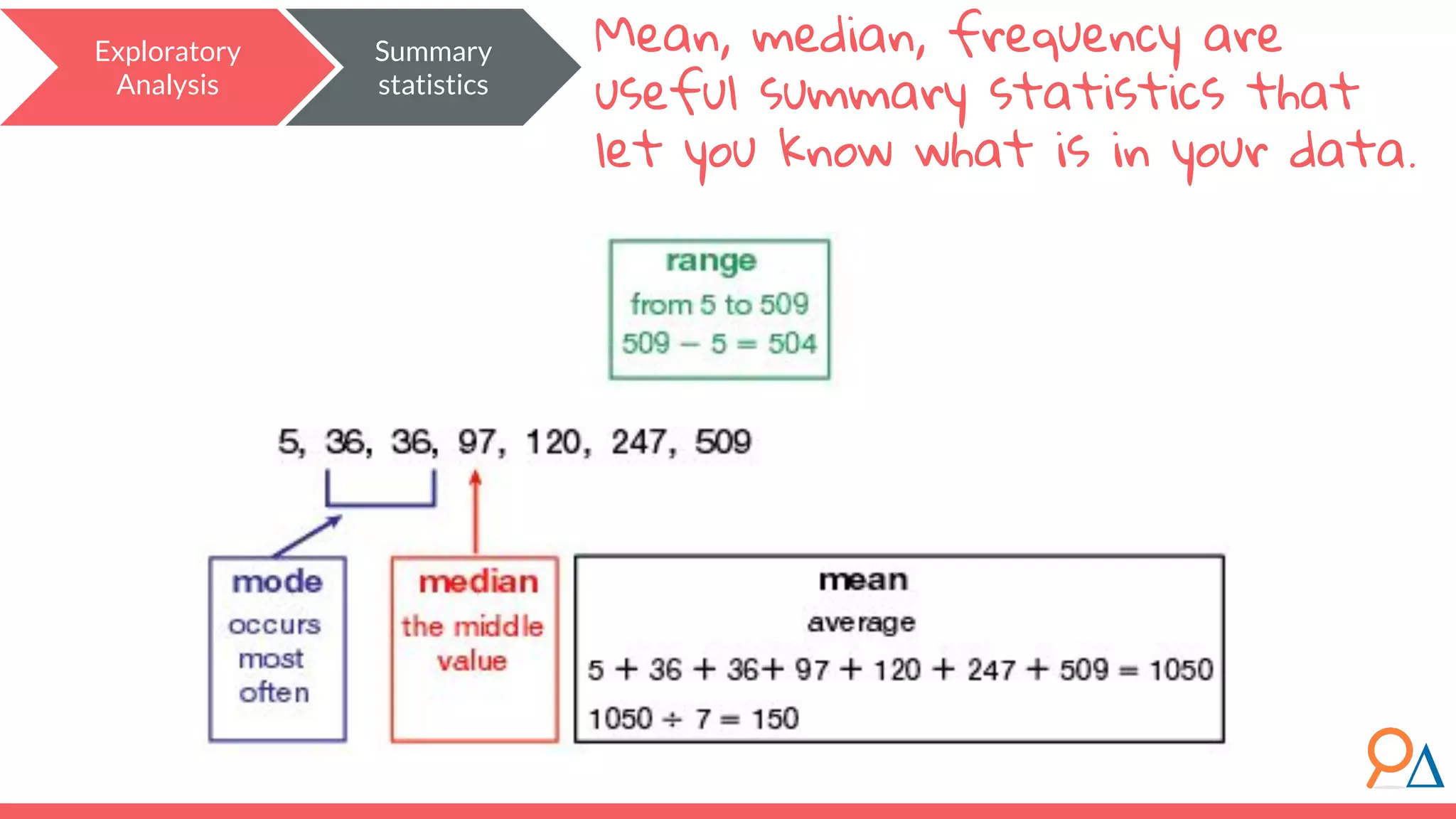 Exploratory Analysis

Summary statistics

Mean, median, frequency are useful summary statistics that let you know what is in your data.

range
from 5 to 509
$509 - 5 = 504$

5, 36, 36, 97, 120, 247, 509

mode
occurs most often

median
the middle value

mean
average
$5 + 36 + 36 + 97 + 120 + 247 + 509 = 1050$
$1050 \div 7 = 150$